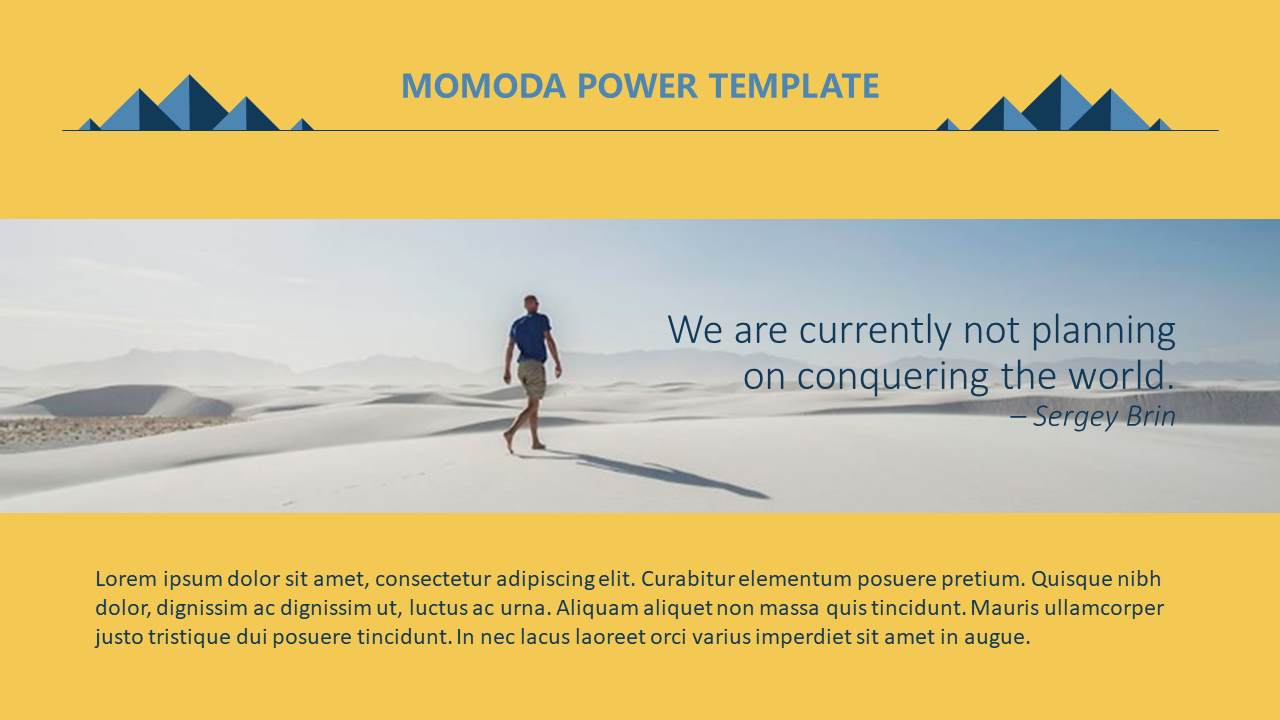 MOMODA POWER TEMPLATE

We are currently not planning on conquering the world.
– Sergey Brin

Lorem ipsum dolor sit amet, consectetur adipiscing elit. Curabitur elementum posuere pretium. Quisque nibh dolor, dignissim ac dignissim ut, luctus ac urna. Aliquam aliquet non massa quis tincidunt. Mauris ullamcorper justo tristique dui posuere tincidunt. In nec lacus laoreet orci varius imperdiet sit amet in augue.